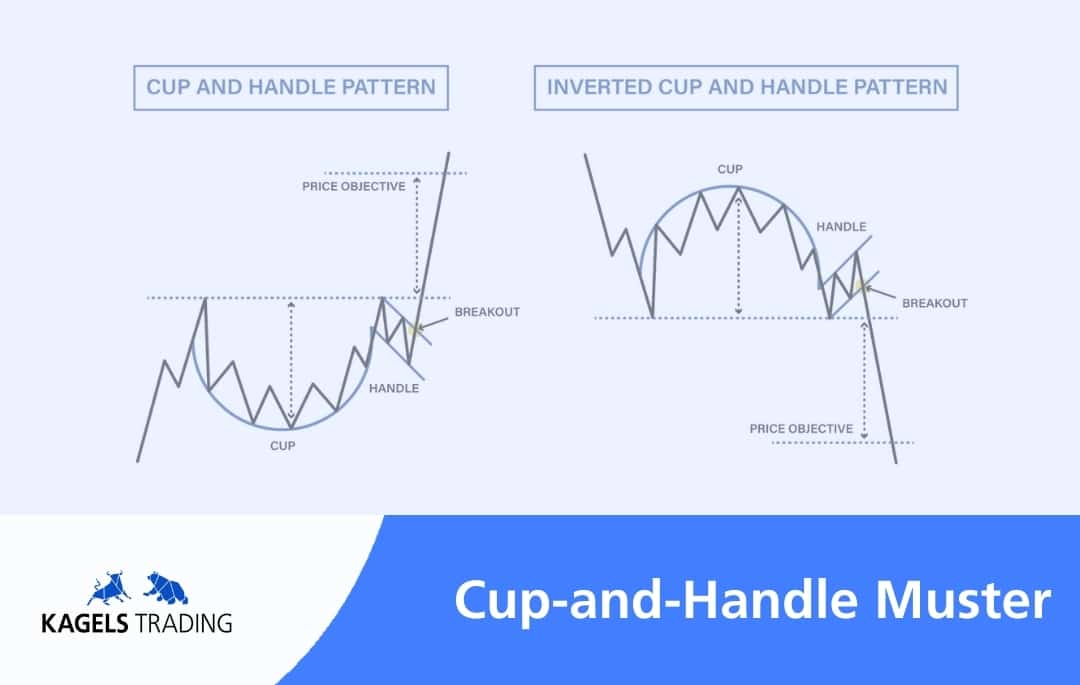 CUP AND HANDLE PATTERN

PRICE OBJECTIVE

BREAKOUT

HANDLE

CUP

INVERTED CUP AND HANDLE PATTERN

CUP

HANDLE

BREAKOUT

PRICE OBJECTIVE

KAGELS TRADING

Cup-and-Handle Muster